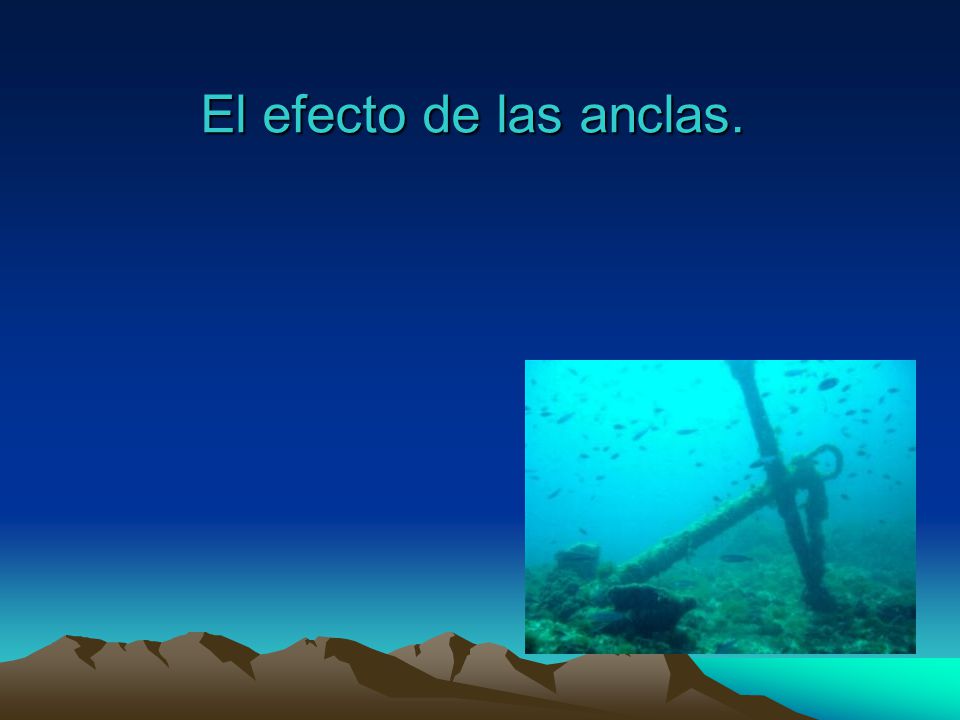 El efecto de las anclas.